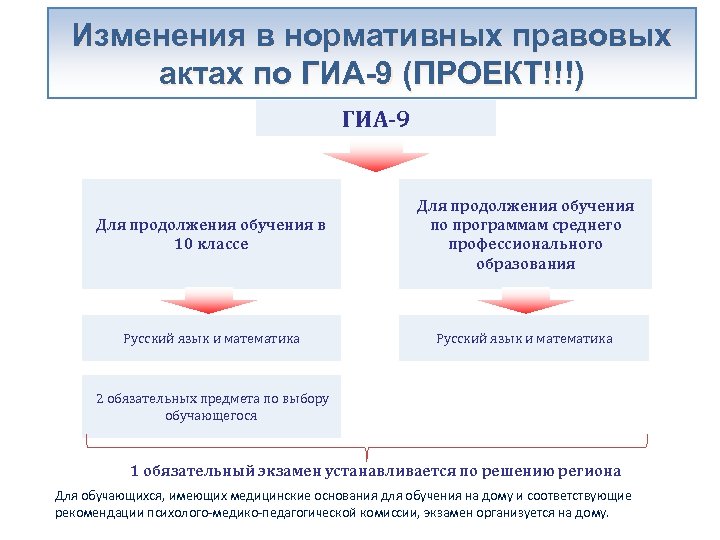 Изменения в нормативных правовых актах по ГИА-9 (ПРОЕКТ!!!)

ГИА-9

Для продолжения обучения в 10 классе

Русский язык и математика

2 обязательных предмета по выбору обучающегося

Для продолжения обучения по программам среднего профессионального образования

Русский язык и математика

1 обязательный экзамен устанавливается по решению региона

Для обучающихся, имеющих медицинские основания для обучения на дому и соответствующие рекомендации психолого-медико-педагогической комиссии, экзамен организуется на дому.